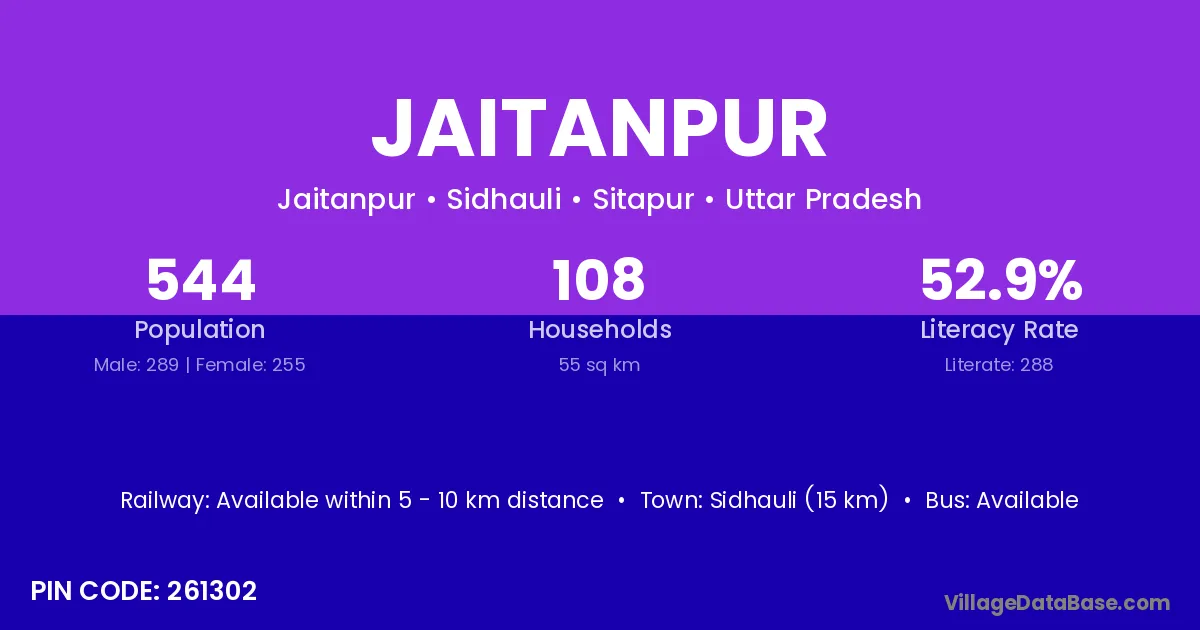 JAITANPUR

Jaitanpur • Sidhauli • Sitapur • Uttar Pradesh

544
Population
Male: 289 | Female: 255

108
Households
55 sq km

52.9%
Literacy Rate
Literate: 288

Railway: Available within 5 - 10 km distance • Town: Sidhauli (15 km) • Bus: Available

PIN CODE: 261302

VillageDataBase.com